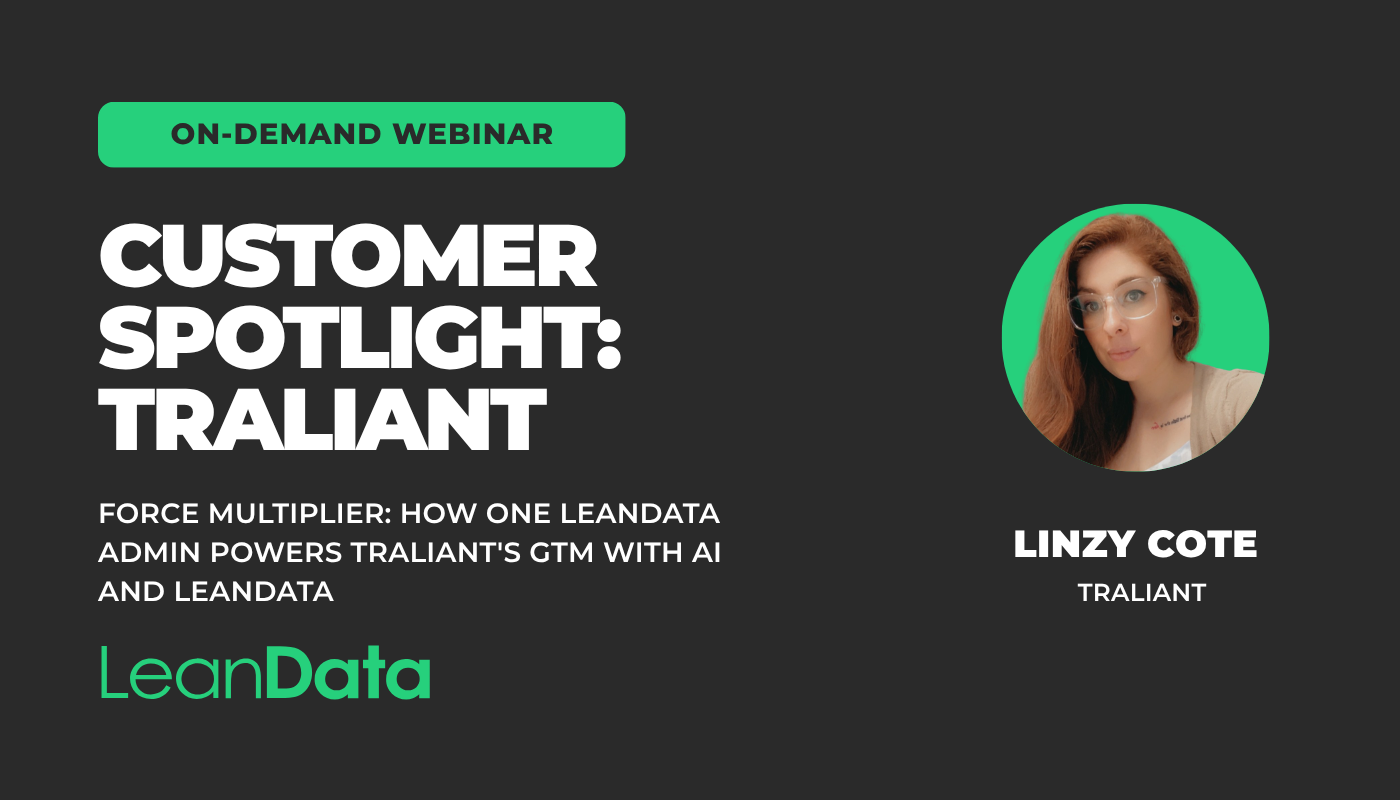 ON-DEMAND WEBINAR

CUSTOMER SPOTLIGHT: TRALIANT

FORCE MULTIPLIER: HOW ONE LEANDATA ADMIN POWERS TRALIANT'S GTM WITH AI AND LEANDATA

LeanData

LINZY COTE

TRALIANT